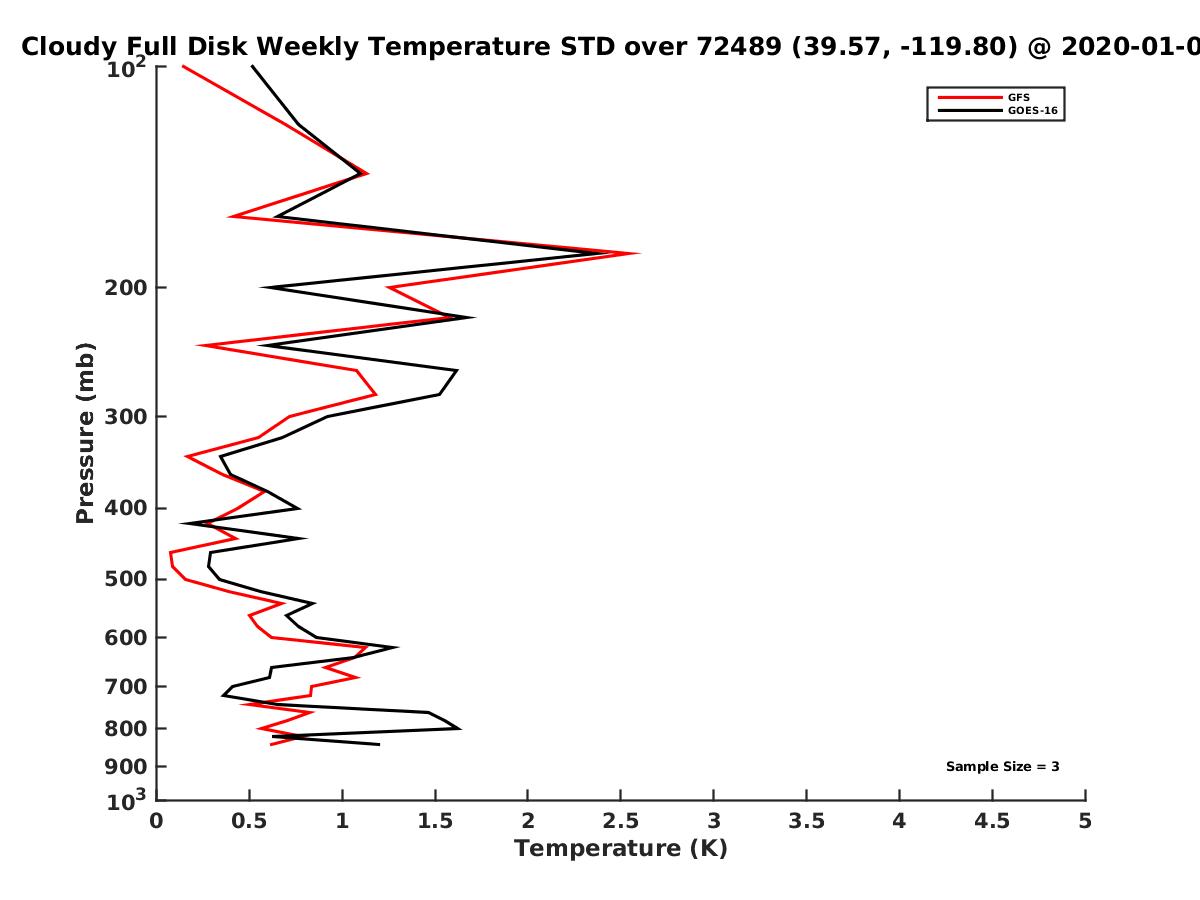 Cloudy Full Disk Weekly Temperature STD over 72489 (39.57, -119.80) @ 2020-01-0

GFS
GOES-16

Pressure (mb)

$10^2$
200
300
400
500
600
700
800
900
$10^3$

Sample Size = 3

0
0.5
1
1.5
2
2.5
3
3.5
4
4.5
5

Temperature (K)